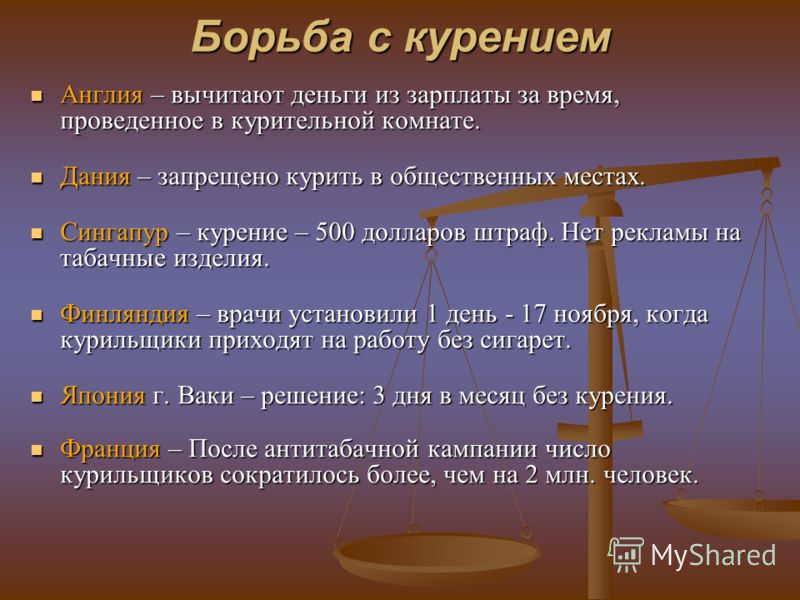 Борьба с курением

- Англия – вычитают деньги из зарплаты за время, проведенное в курительной комнате.

- Дания – запрещено курить в общественных местах.

- Сингапур – курение – 500 долларов штраф. Нет рекламы на табачные изделия.

- Финляндия – врачи установили 1 день - 17 ноября, когда курильщики приходят на работу без сигарет.

- Япония г. Ваки – решение: 3 дня в месяц без курения.

- Франция – После антитабачной кампании число курильщиков сократилось более, чем на 2 млн. человек.

MyShared